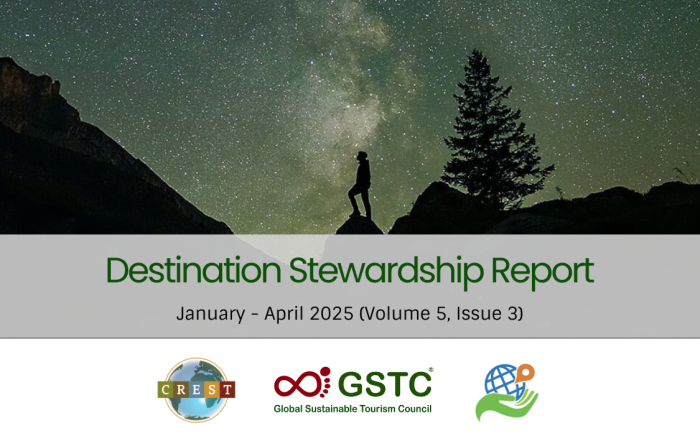 Destination Stewardship Report

January - April 2025 (Volume 5, Issue 3)

CREST

GSTC®
Global Sustainable Tourism Council